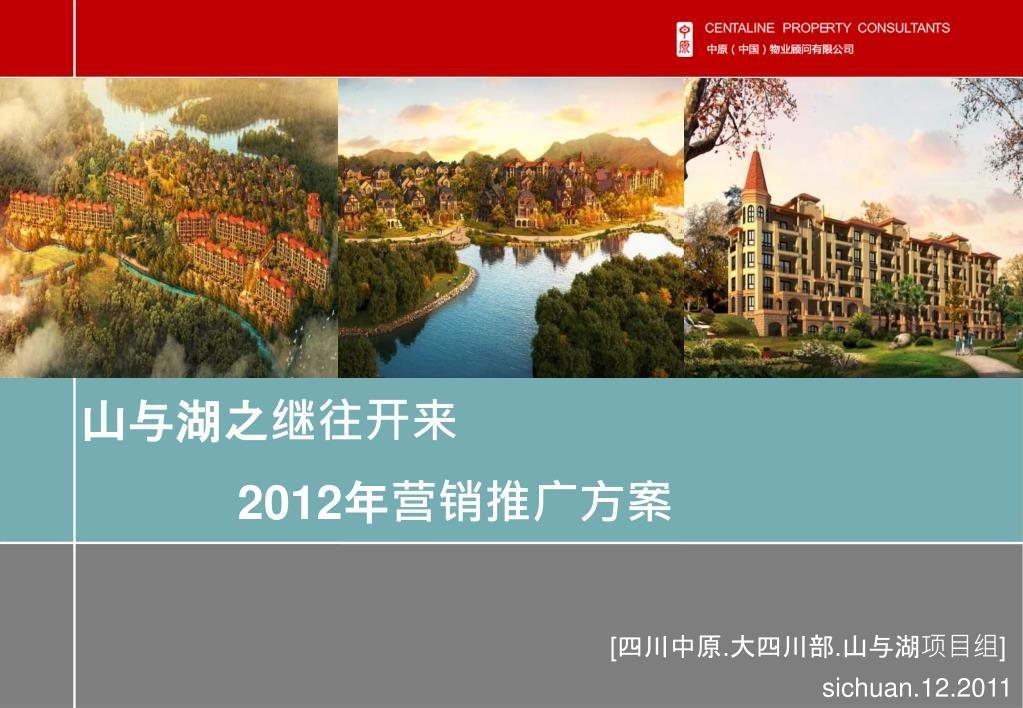 中原
CENTALINE PROPERTY CONSULTANTS
中原（中国）物业顾问有限公司

山与湖之继往开来

2012年营销推广方案

[四川中原.大四川部.山与湖项目组]
sichuan.12.2011